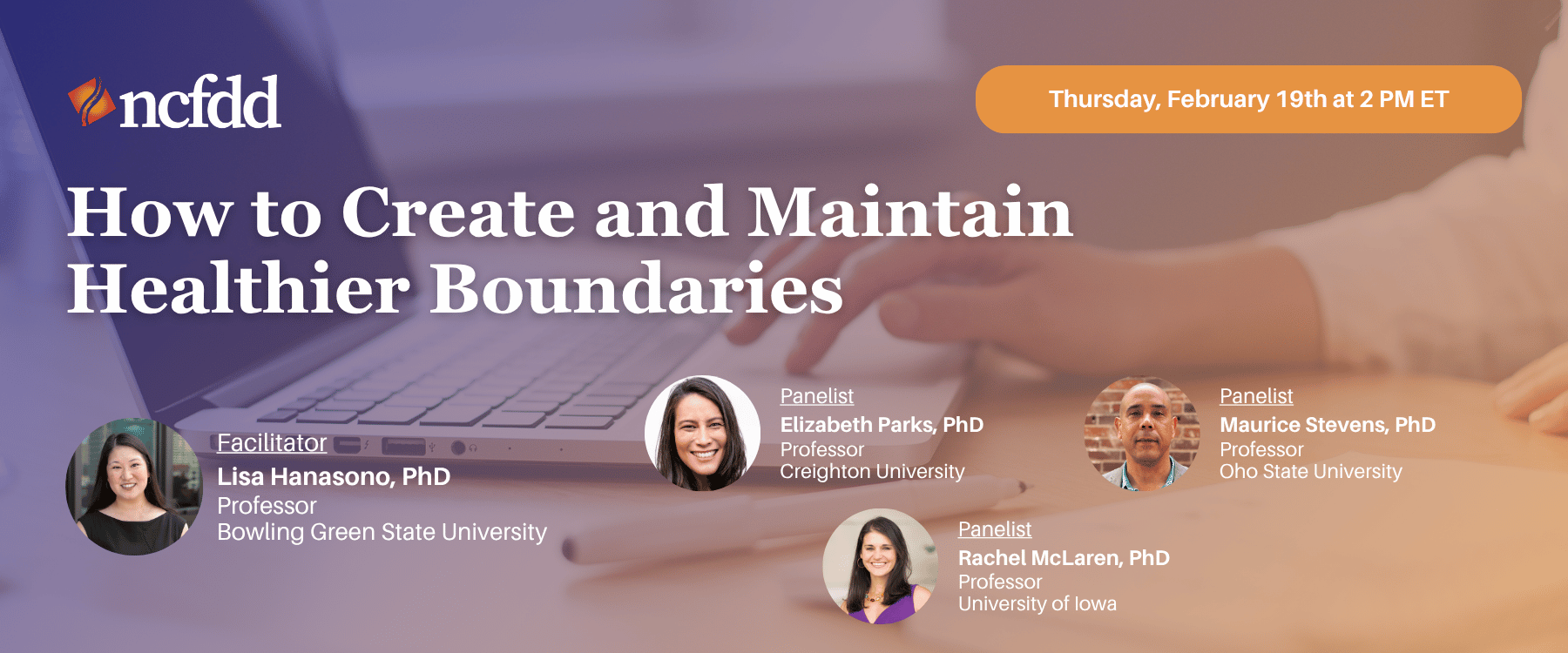 ncfdd

Thursday, February 19th at 2 PM ET

How to Create and Maintain Healthier Boundaries

Facilitator
Lisa Hanasono, PhD
Professor
Bowling Green State University

Panelist
Elizabeth Parks, PhD
Professor
Creighton University

Panelist
Maurice Stevens, PhD
Professor
Oho State University

Panelist
Rachel McLaren, PhD
Professor
University of Iowa